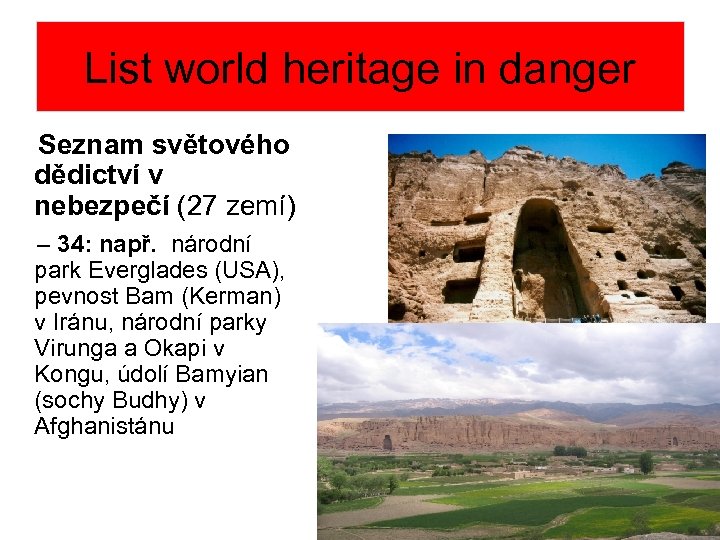 List world heritage in danger

Seznam světového dědictví v nebezpečí (27 zemí)

– 34: např. národní park Everglades (USA), pevnost Bam (Kerman) v Iránu, národní parky Virunga a Okapi v Kongu, údolí Bamyian (sochy Budhy) v Afghanistánu